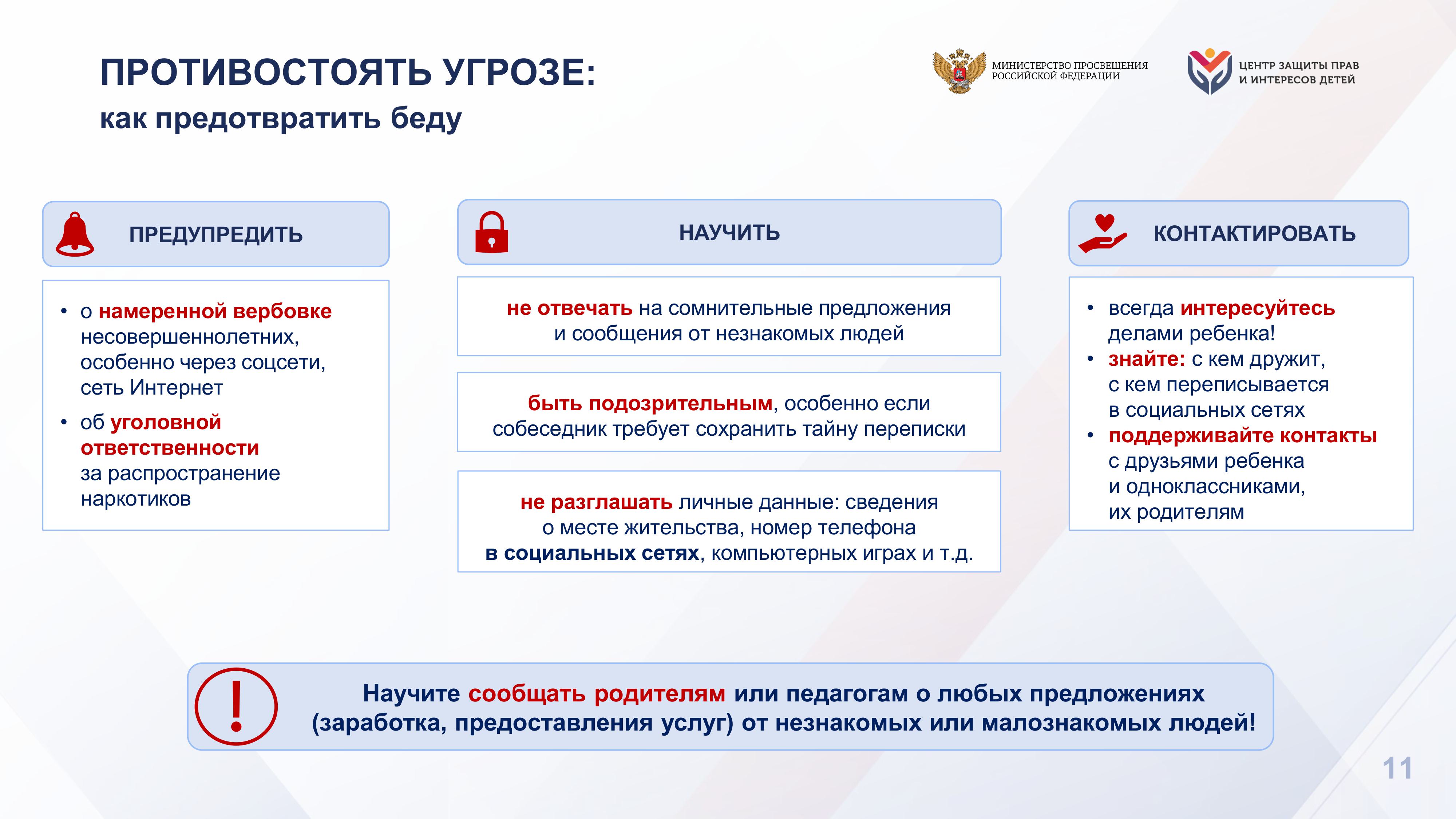 ПРОТИВОСТОЯТЬ УГРОЗЕ:
как предотвратить беду

МИНИСТЕРСТВО ПРОСВЕЩЕНИЯ РОССИЙСКОЙ ФЕДЕРАЦИИ

ЦЕНТР ЗАЩИТЫ ПРАВ И ИНТЕРЕСОВ ДЕТЕЙ

ПРЕДУПРЕДИТЬ

• о намеренной вербовке несовершеннолетних, особенно через соцсети, сеть Интернет
• об уголовной ответственности за распространение наркотиков

НАУЧИТЬ

не отвечать на сомнительные предложения и сообщения от незнакомых людей

быть подозрительным, особенно если собеседник требует сохранить тайну переписки

не разглашать личные данные: сведения о месте жительства, номер телефона в социальных сетях, компьютерных играх и т.д.

КОНТАКТИРОВАТЬ

• всегда интересуйтесь делами ребенка!
• знайте: с кем дружит, с кем переписывается в социальных сетях
• поддерживайте контакты с друзьями ребенка и одноклассниками, их родителям

!

Научите сообщать родителям или педагогам о любых предложениях (заработка, предоставления услуг) от незнакомых или малознакомых людей!

11